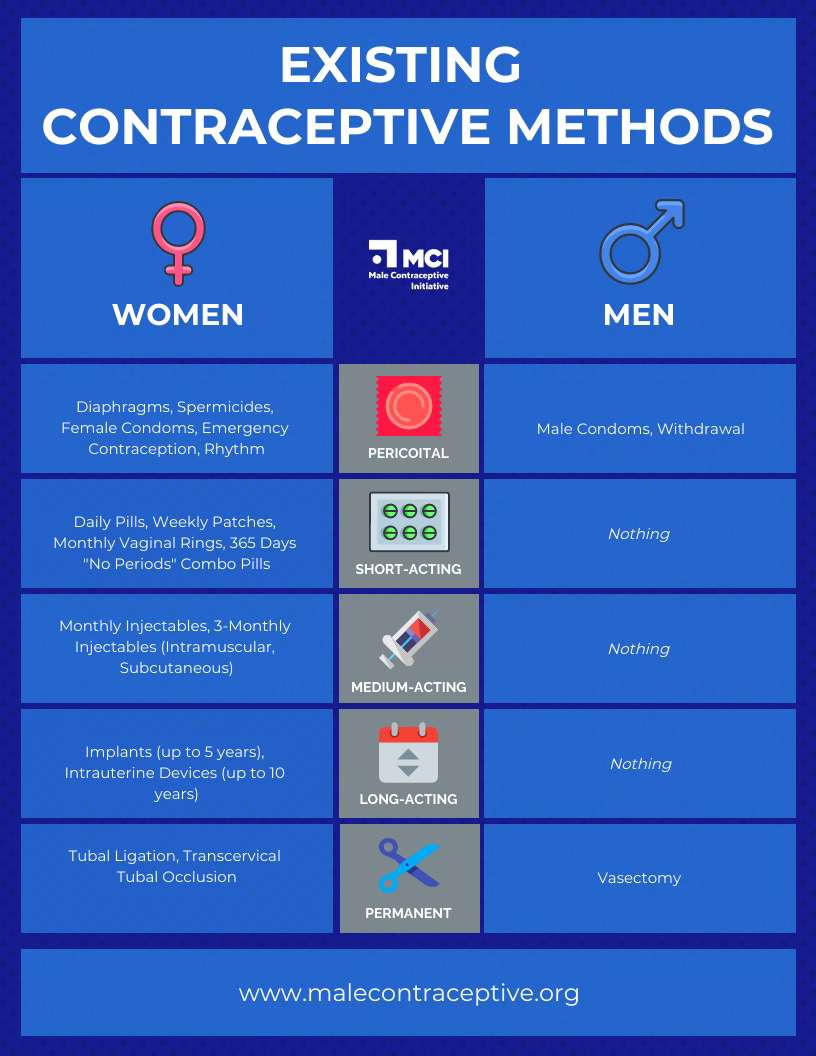 EXISTING CONTRACEPTIVE METHODS

| WOMEN | MCI Male Contraceptive Initiative | MEN |
|---|---|---|
| Diaphragms, Spermicides, Female Condoms, Emergency Contraception, Rhythm | PERICOITAL | Male Condoms, Withdrawal |
| Daily Pills, Weekly Patches, Monthly Vaginal Rings, 365 Days "No Periods" Combo Pills | SHORT-ACTING | Nothing |
| Monthly Injectables, 3-Monthly Injectables (Intramuscular, Subcutaneous) | MEDIUM-ACTING | Nothing |
| Implants (up to 5 years), Intrauterine Devices (up to 10 years) | LONG-ACTING | Nothing |
| Tubal Ligation, Transcervical Tubal Occlusion | PERMANENT | Vasectomy |

www.malecontraceptive.org